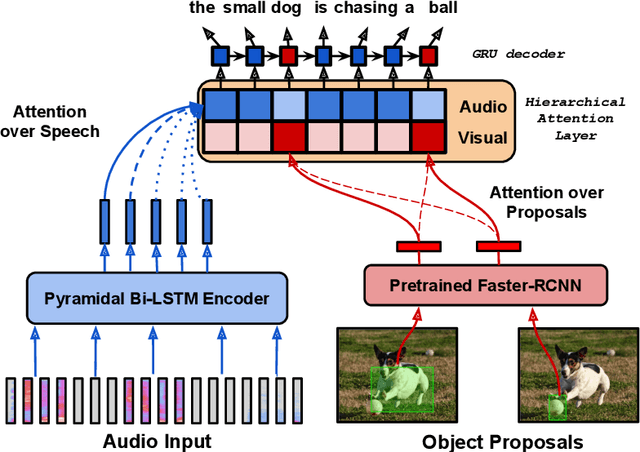 the small dog is chasing a ball

GRU decoder

Attention over Speech

Audio

Visual

Hierarchical Attention Layer

Attention over Proposals

Pyramidal Bi-LSTM Encoder

Pretrained Faster-RCNN

Audio Input

Object Proposals